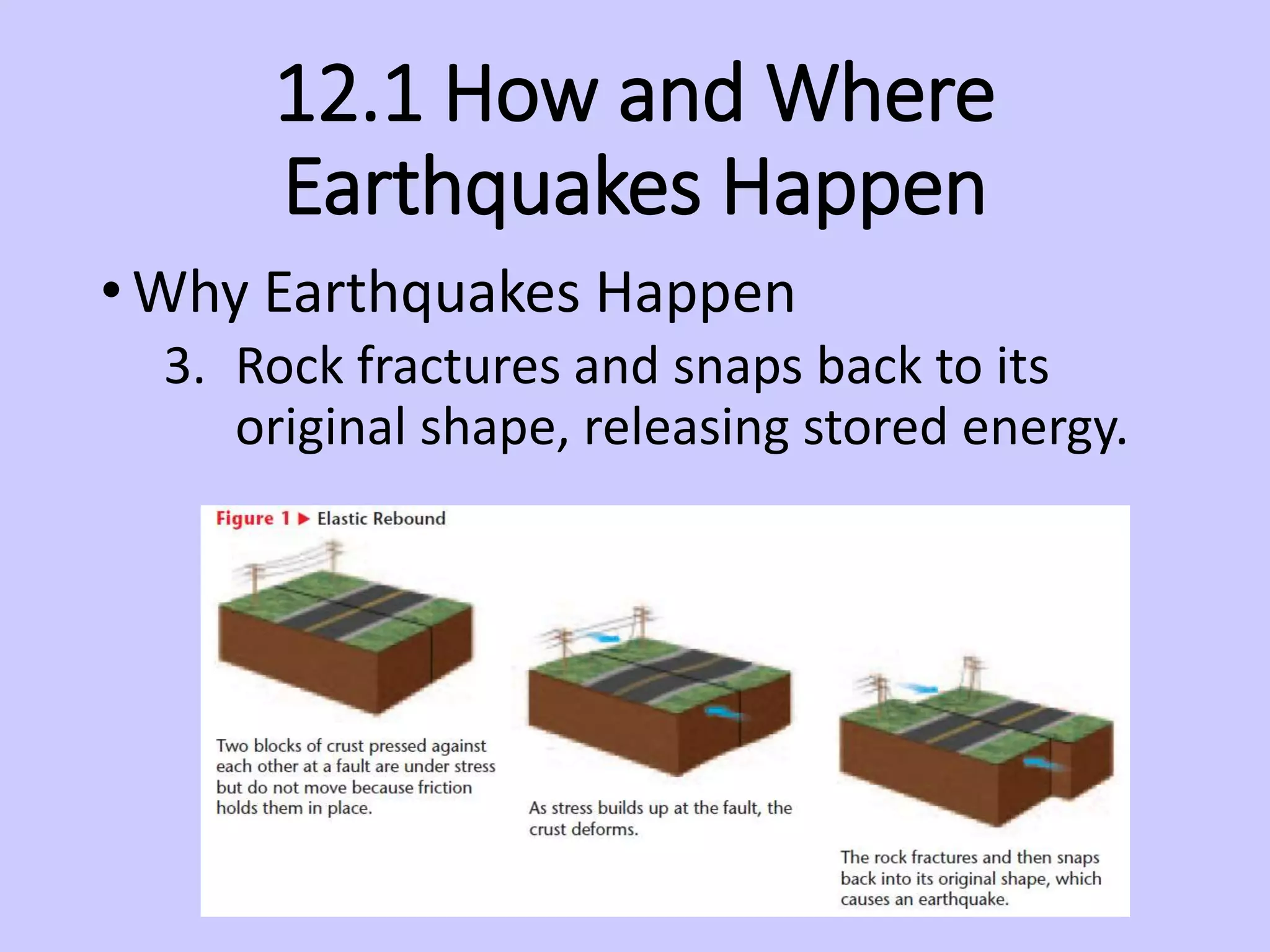 12.1 How and Where Earthquakes Happen

• Why Earthquakes Happen

3. Rock fractures and snaps back to its original shape, releasing stored energy.

Figure 1 ▶ Elastic Rebound

Two blocks of crust pressed against each other at a fault are under stress but do not move because friction holds them in place.

As stress builds up at the fault, the crust deforms.

The rock fractures and then snaps back into its original shape, which causes an earthquake.